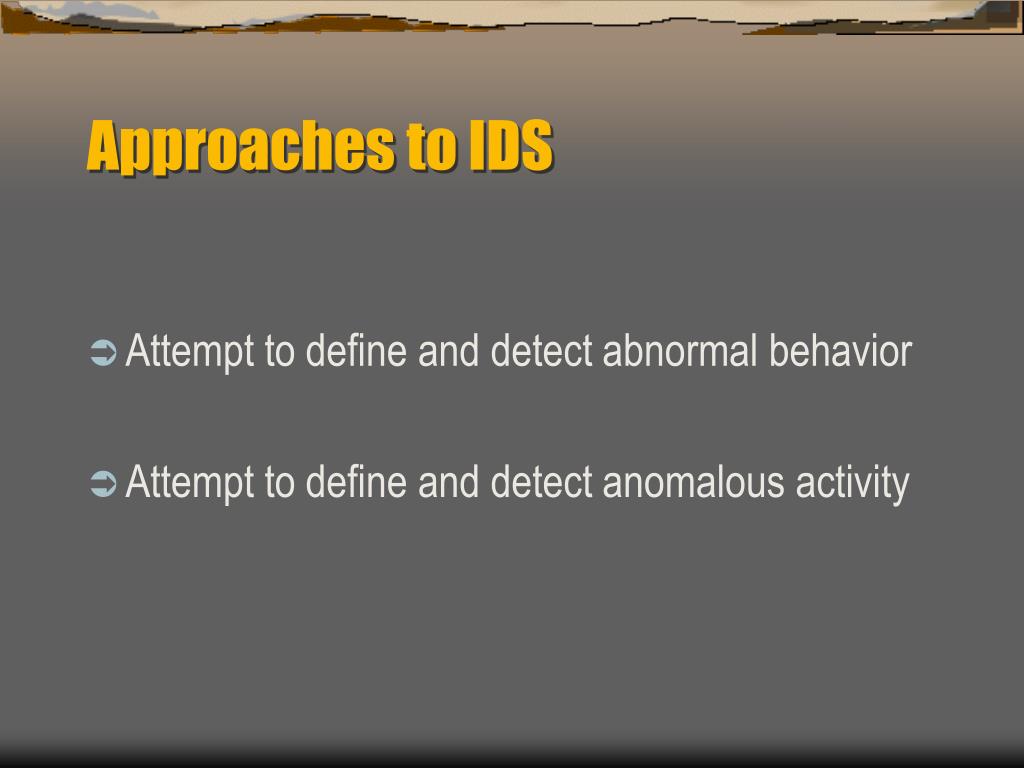 Approaches to IDS

➲ Attempt to define and detect abnormal behavior

➲ Attempt to define and detect anomalous activity